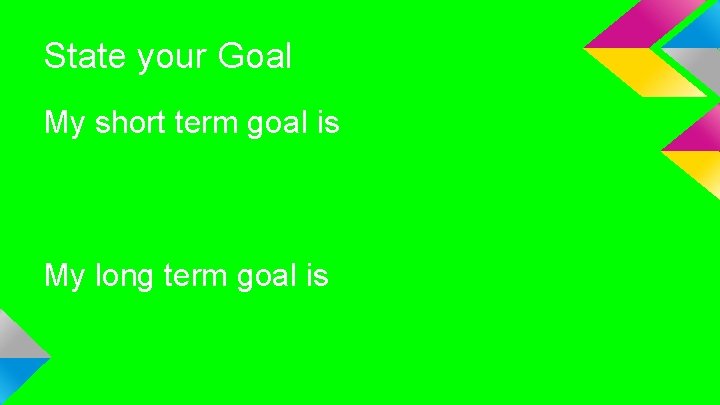 State your Goal

My short term goal is

My long term goal is